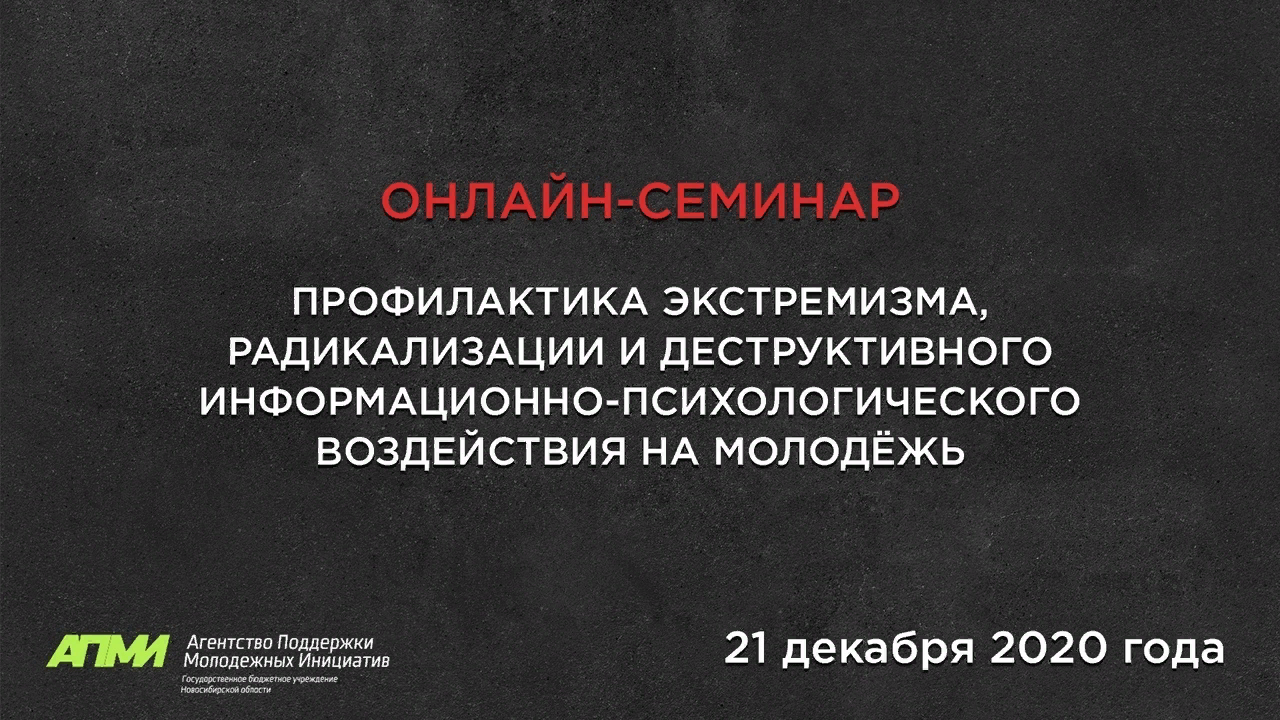 ОНЛАЙН-СЕМИНАР

ПРОФИЛАКТИКА ЭКСТРЕМИЗМА, РАДИКАЛИЗАЦИИ И ДЕСТРУКТИВНОГО ИНФОРМАЦИОННО-ПСИХОЛОГИЧЕСКОГО ВОЗДЕЙСТВИЯ НА МОЛОДЁЖЬ

АПМИ Агентство Поддержки Молодежных Инициатив
Государственное бюджетное учреждение Новосибирской области

21 декабря 2020 года